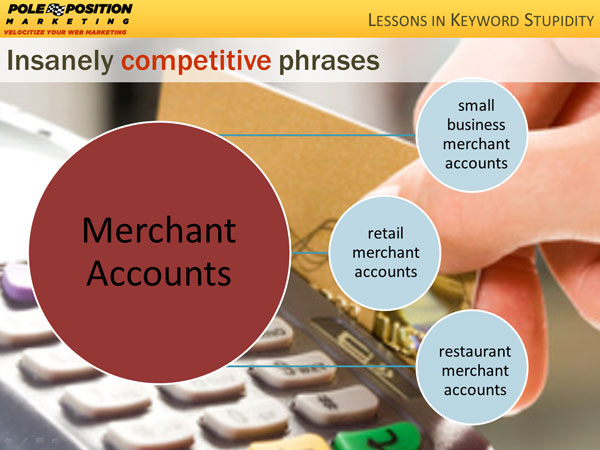 POLE POSITION MARKETING
VELOCITIZE YOUR WEB MARKETING

LESSONS IN KEYWORD STUPIDITY

Insanely competitive phrases

Merchant Accounts

small business merchant accounts

retail merchant accounts

restaurant merchant accounts